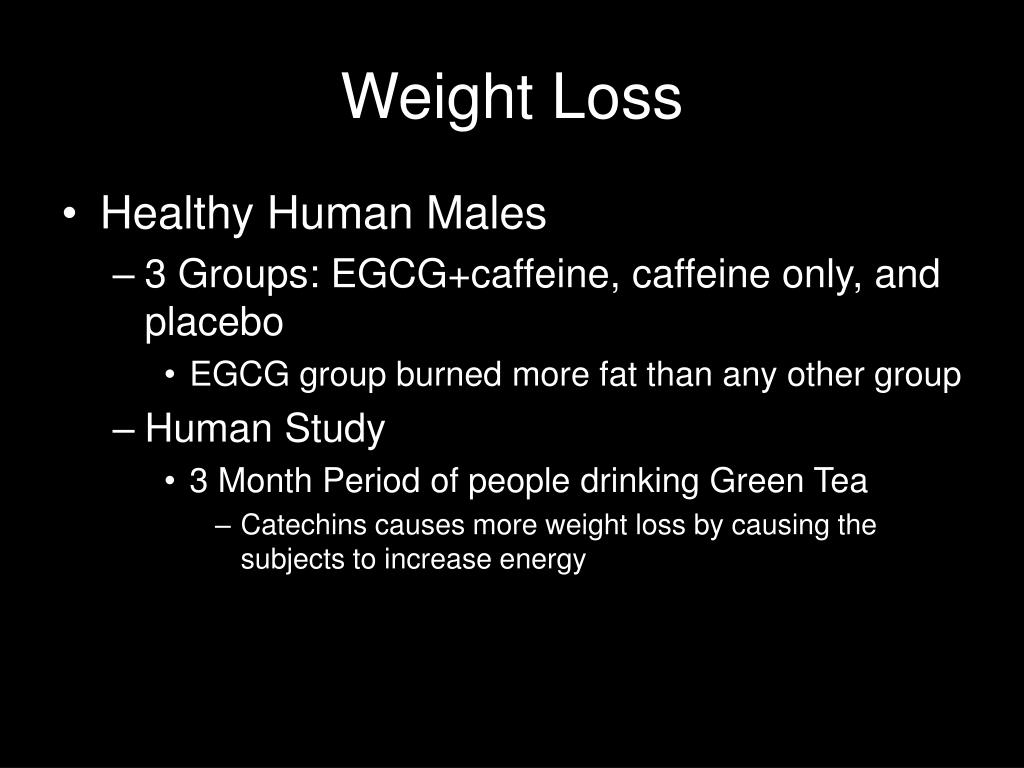 Weight Loss

• Healthy Human Males
– 3 Groups: EGCG+caffeine, caffeine only, and placebo
• EGCG group burned more fat than any other group
– Human Study
• 3 Month Period of people drinking Green Tea
– Catechins causes more weight loss by causing the subjects to increase energy